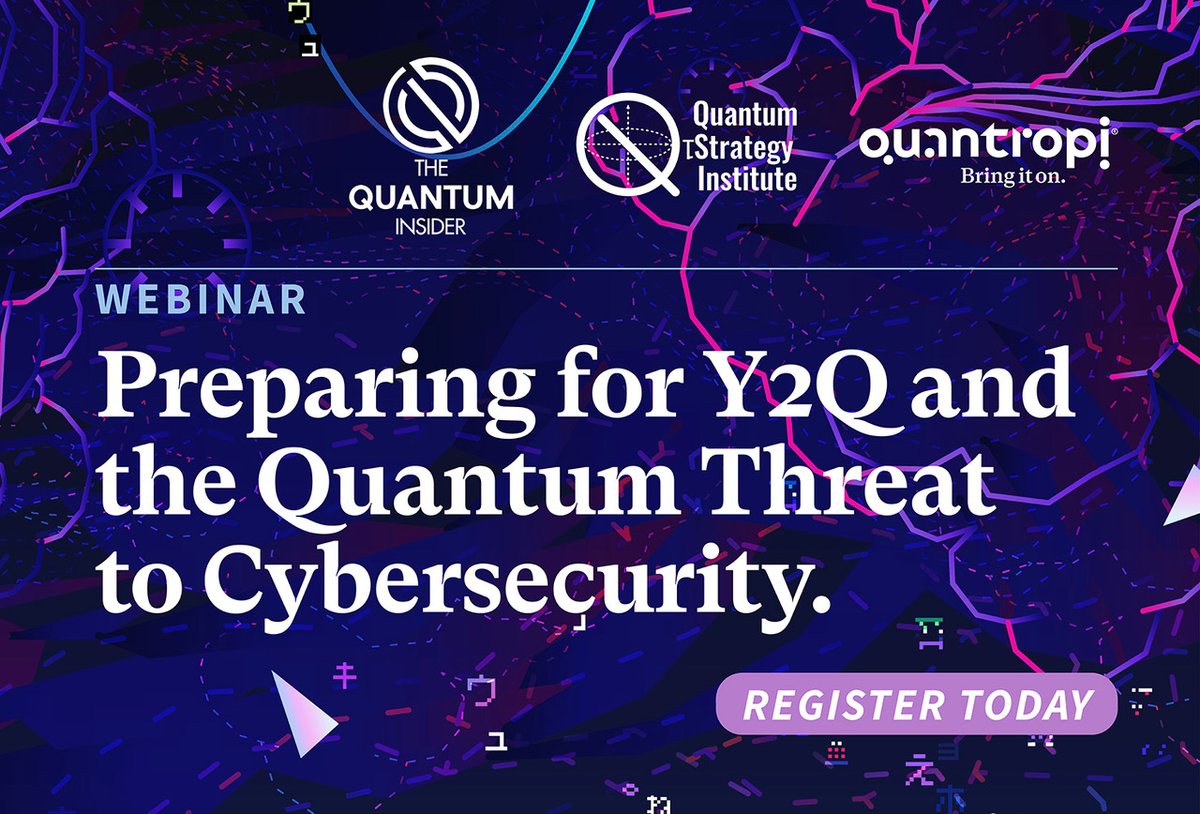 THE QUANTUM INSIDER

Quantum Strategy Institute

quantropi
Bring it on.

WEBINAR

Preparing for Y2Q and the Quantum Threat to Cybersecurity.

REGISTER TODAY